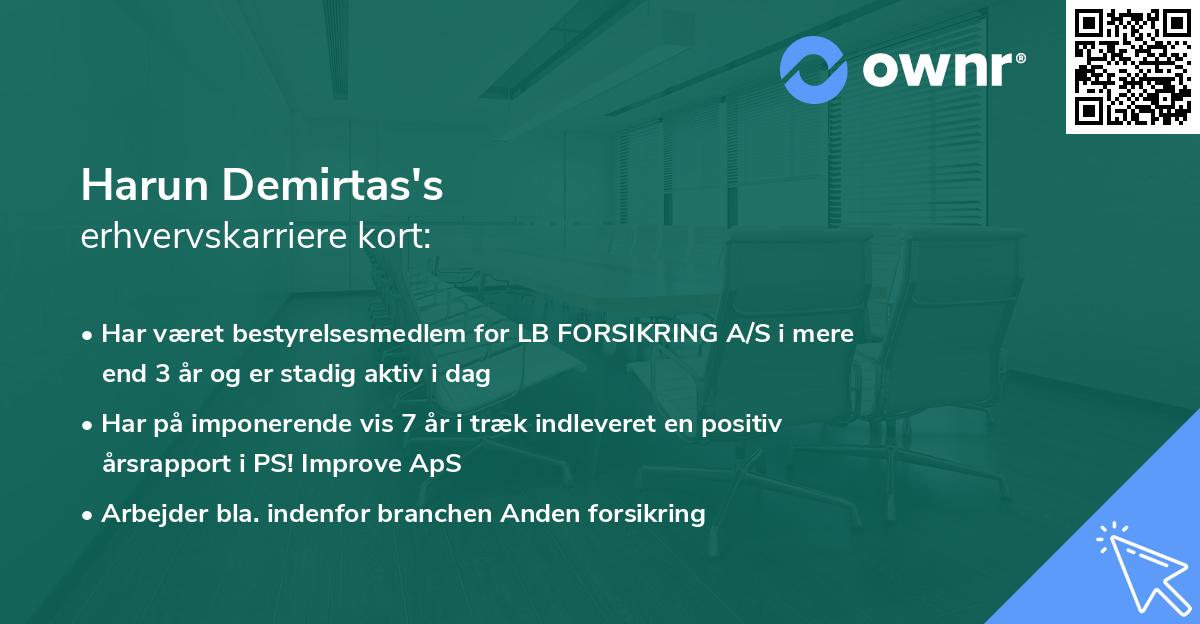 ownr®

Harun Demirtas's
erhvervskarriere kort:

• Har været bestyrelsesmedlem for LB FORSIKRING A/S i mere end 3 år og er stadig aktiv i dag

• Har på imponerende vis 7 år i træk indleveret en positiv årsrapport i PS! Improve ApS

• Arbejder bla. indenfor branchen Anden forsikring